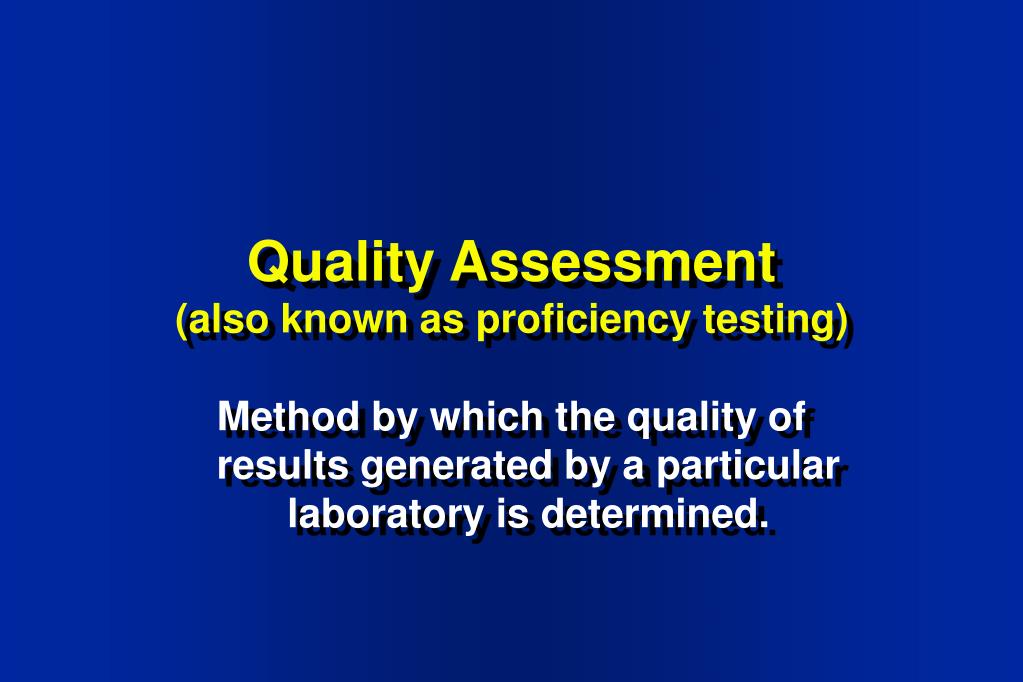 Quality Assessment
(also known as proficiency testing)

Method by which the quality of results generated by a particular laboratory is determined.